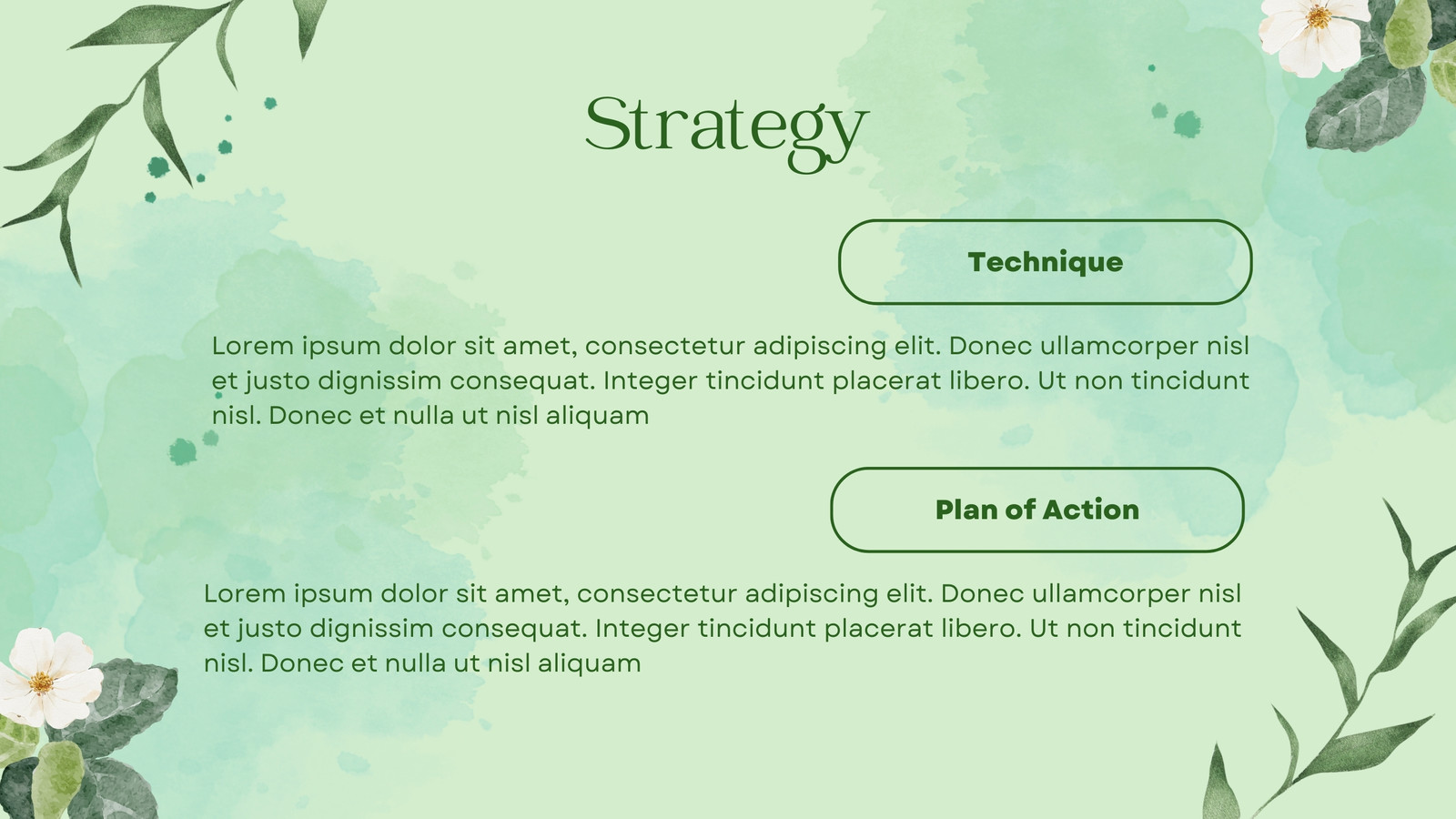 Strategy

Technique

Lorem ipsum dolor sit amet, consectetur adipiscing elit. Donec ullamcorper nisl et justo dignissim consequat. Integer tincidunt placerat libero. Ut non tincidunt nisl. Donec et nulla ut nisl aliquam

Plan of Action

Lorem ipsum dolor sit amet, consectetur adipiscing elit. Donec ullamcorper nisl et justo dignissim consequat. Integer tincidunt placerat libero. Ut non tincidunt nisl. Donec et nulla ut nisl aliquam